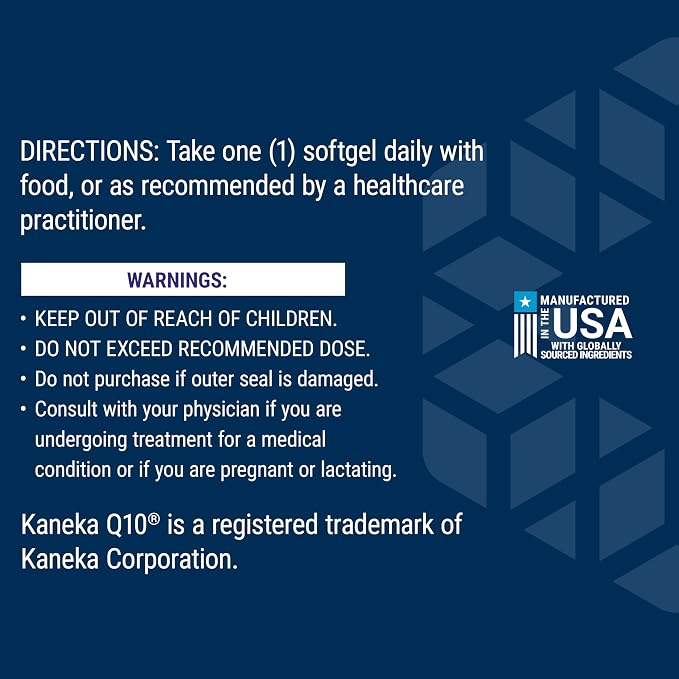 DIRECTIONS: Take one (1) softgel daily with food, or as recommended by a healthcare practitioner.

WARNINGS:

• KEEP OUT OF REACH OF CHILDREN.
• DO NOT EXCEED RECOMMENDED DOSE.
• Do not purchase if outer seal is damaged.
• Consult with your physician if you are undergoing treatment for a medical condition or if you are pregnant or lactating.

Kaneka Q10® is a registered trademark of Kaneka Corporation.

MANUFACTURED IN THE USA WITH GLOBALLY SOURCED INGREDIENTS